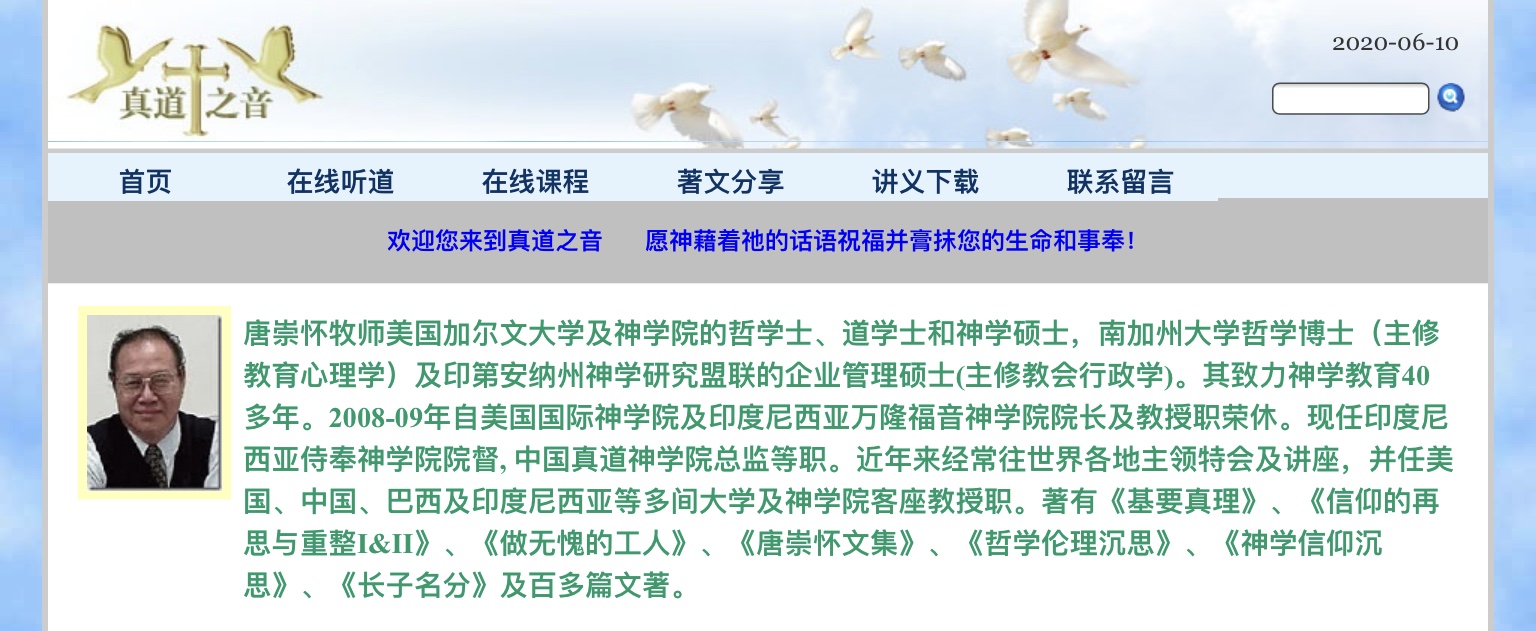 真道之音

2020-06-10

首页 在线听道 在线课程 著文分享 讲义下载 联系留言

欢迎您来到真道之音 愿神藉着祂的话语祝福并膏抹您的生命和事奉！

唐崇怀牧师美国加尔文大学及神学院的哲学士、道学士和神学硕士，南加州大学哲学博士（主修教育心理学）及印第安纳州神学研究盟联的企业管理硕士(主修教会行政学)。其致力神学教育40多年。2008-09年自美国国际神学院及印度尼西亚万隆福音神学院院长及教授职荣休。现任印度尼西亚侍奉神学院院督, 中国真道神学院总监等职。近年来经常往世界各地主领特会及讲座，并任美国、中国、巴西及印度尼西亚等多间大学及神学院客座教授职。著有《基要真理》、《信仰的再思与重整I&II》、《做无愧的工人》、《唐崇怀文集》、《哲学伦理沉思》、《神学信仰沉思》、《长子名分》及百多篇文著。